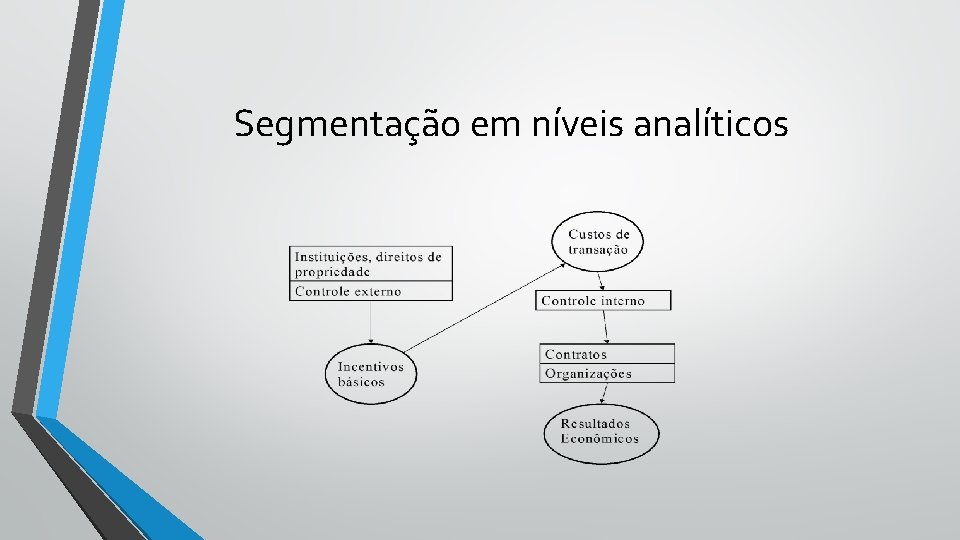 Segmentação em níveis analíticos

Instituições, direitos de propriedade

Controle externo

Incentivos básicos

Custos de transação

Controle interno

Contratos

Organizações

Resultados Econômicos